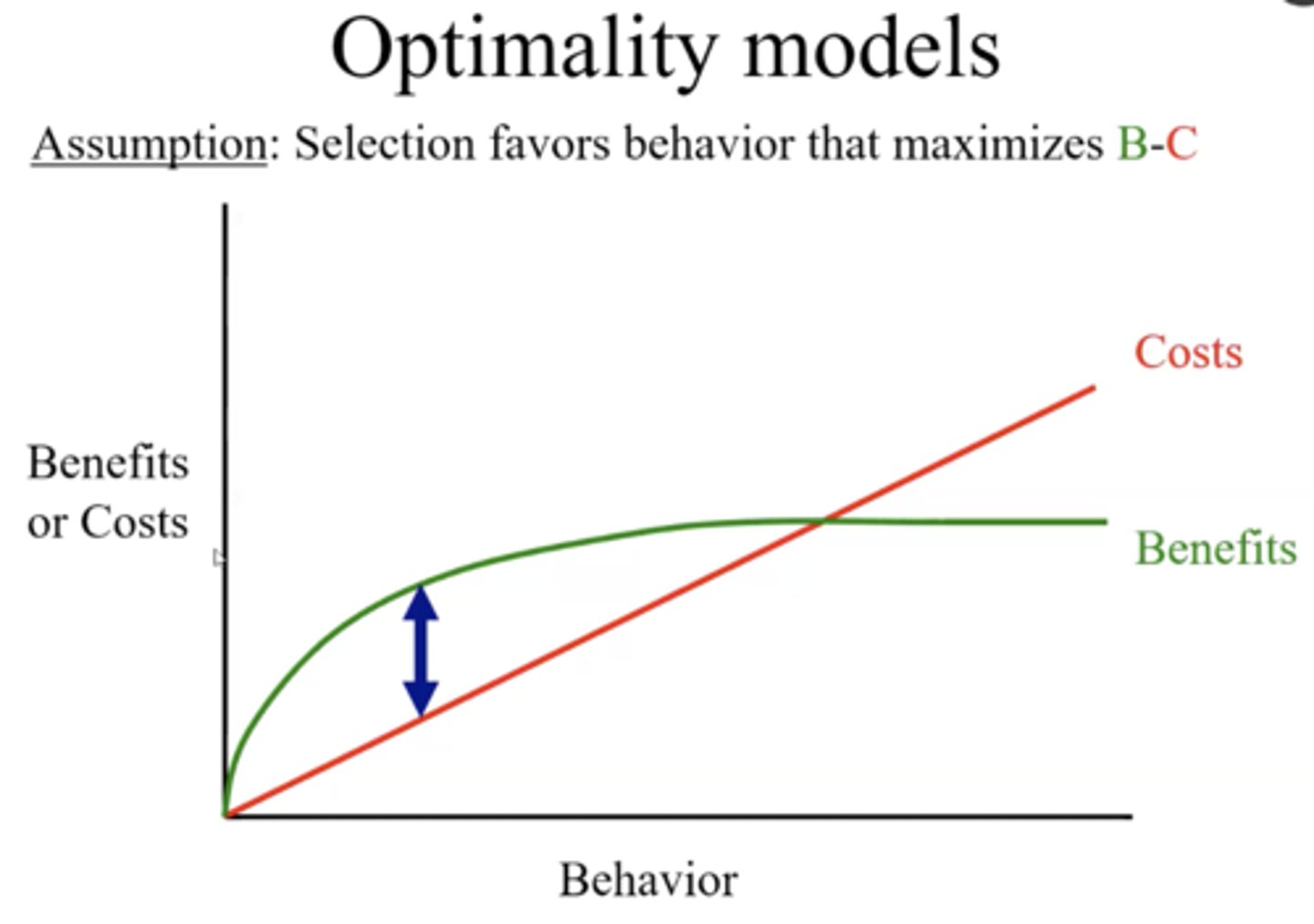 Optimality models

Assumption: Selection favors behavior that maximizes B-C

Benefits or Costs

Costs

Benefits

Behavior